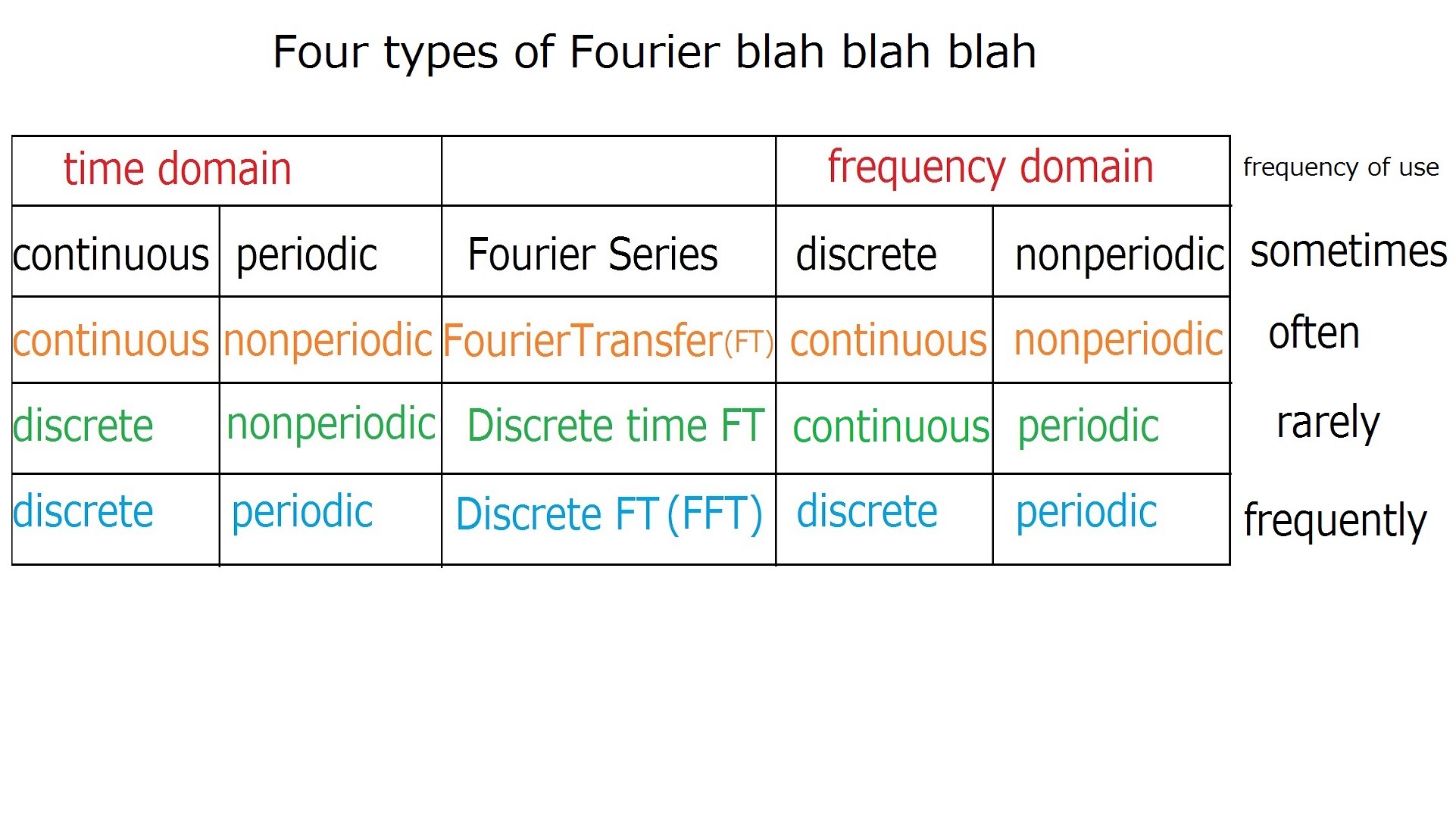 Four types of Fourier blah blah blah

| time domain | | | frequency domain | | frequency of use |
|---|---|---|---|---|---|
| continuous | periodic | Fourier Series | discrete | nonperiodic | sometimes |
| continuous | nonperiodic | FourierTransfer(FT) | continuous | nonperiodic | often |
| discrete | nonperiodic | Discrete time FT | continuous | periodic | rarely |
| discrete | periodic | Discrete FT (FFT) | discrete | periodic | frequently |